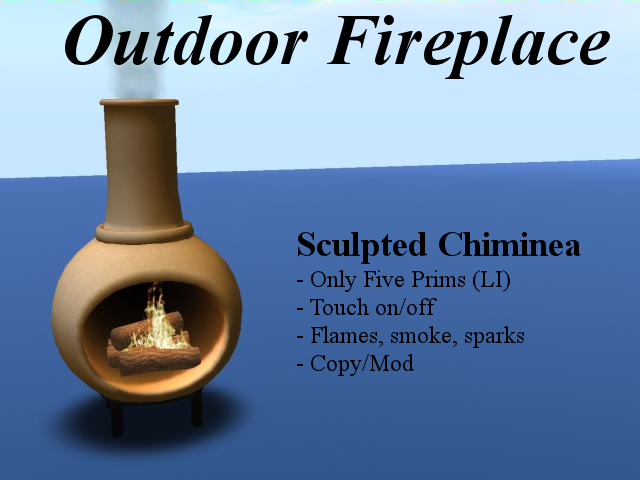 Outdoor Fireplace

Sculpted Chiminea
- Only Five Prims (LI)
- Touch on/off
- Flames, smoke, sparks
- Copy/Mod